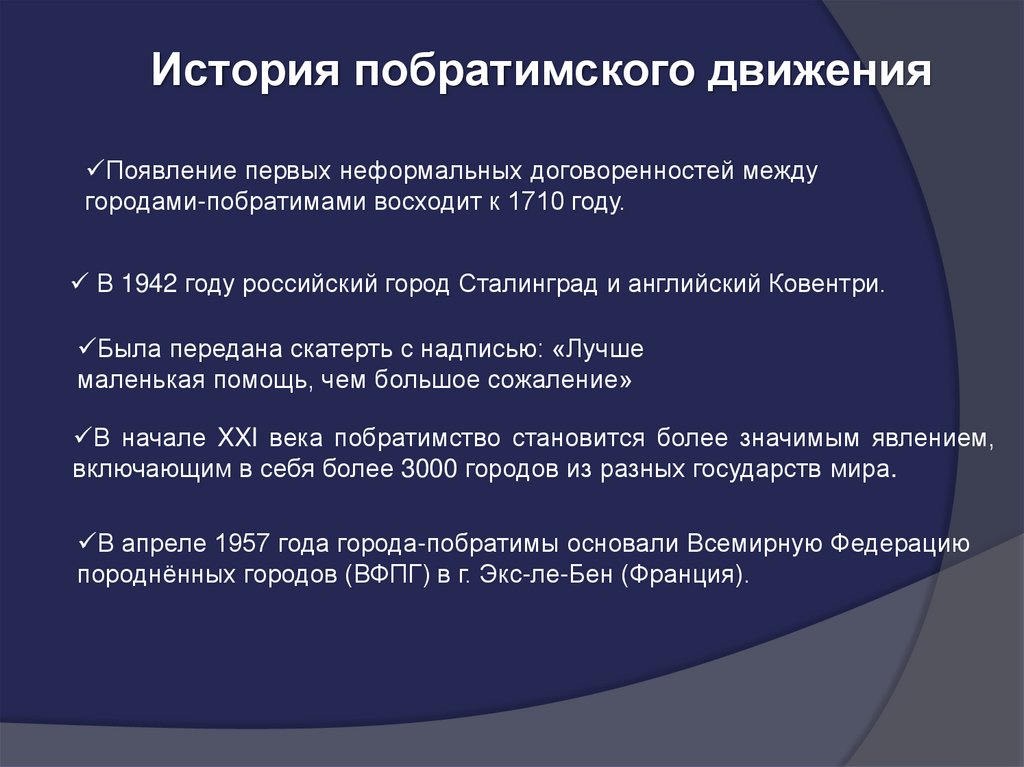 История побратимского движения

✓Появление первых неформальных договоренностей между городами-побратимами восходит к 1710 году.

✓ В 1942 году российский город Сталинград и английский Ковентри.

✓Была передана скатерть с надписью: «Лучше маленькая помощь, чем большое сожаление»

✓В начале XXI века побратимство становится более значимым явлением, включающим в себя более 3000 городов из разных государств мира.

✓В апреле 1957 года города-побратимы основали Всемирную Федерацию породнённых городов (ВФПГ) в г. Экс-ле-Бен (Франция).